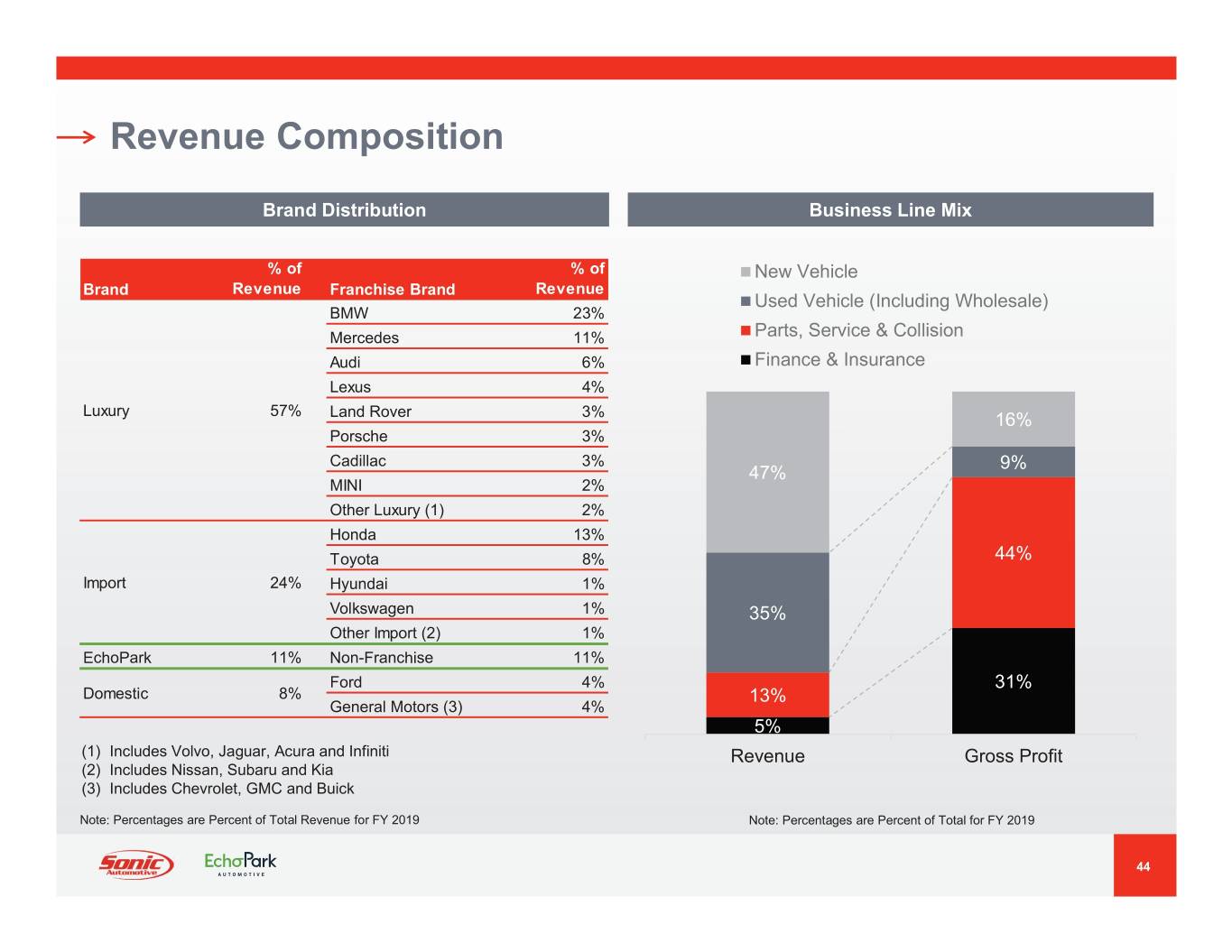 Revenue Composition

Brand Distribution

| Brand | % of Revenue | Franchise Brand | % of Revenue |
|---|---|---|---|
| Luxury | 57% | BMW | 23% |
| | | Mercedes | 11% |
| | | Audi | 6% |
| | | Lexus | 4% |
| | | Land Rover | 3% |
| | | Porsche | 3% |
| | | Cadillac | 3% |
| | | MINI | 2% |
| | | Other Luxury (1) | 2% |
| Import | 24% | Honda | 13% |
| | | Toyota | 8% |
| | | Hyundai | 1% |
| | | Volkswagen | 1% |
| | | Other Import (2) | 1% |
| EchoPark | 11% | Non-Franchise | 11% |
| Domestic | 8% | Ford | 4% |
| | | General Motors (3) | 4% |

(1) Includes Volvo, Jaguar, Acura and Infiniti
(2) Includes Nissan, Subaru and Kia
(3) Includes Chevrolet, GMC and Buick

Note: Percentages are Percent of Total Revenue for FY 2019

Business Line Mix

New Vehicle
Used Vehicle (Including Wholesale)
Parts, Service & Collision
Finance & Insurance

47%
35%
13%
5%
Revenue

16%
9%
44%
31%
Gross Profit

Note: Percentages are Percent of Total for FY 2019

Sonic Automotive
EchoPark AUTOMOTIVE

44